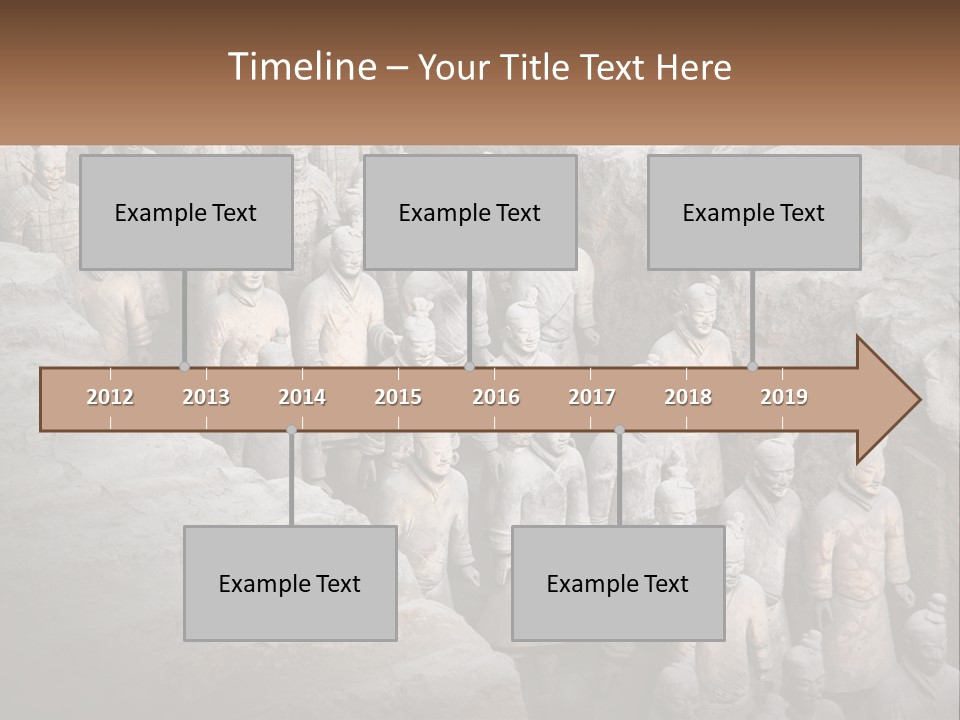 Timeline – Your Title Text Here

Example Text

Example Text

Example Text

2012 2013 2014 2015 2016 2017 2018 2019

Example Text

Example Text